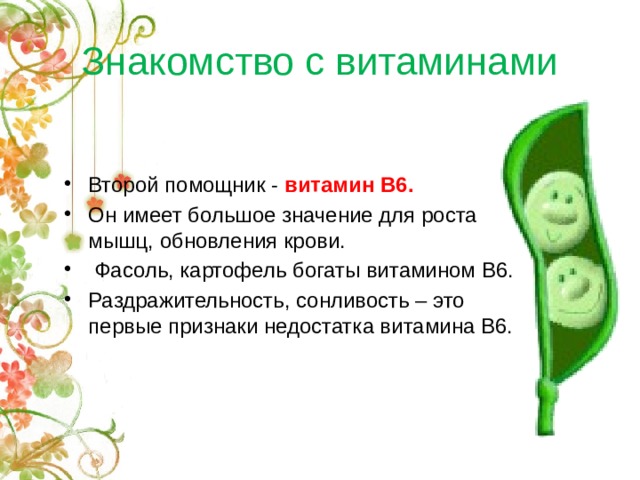 Знакомство с витаминами

• Второй помощник - витамин В6.
• Он имеет большое значение для роста мышц, обновления крови.
• Фасоль, картофель богаты витамином В6.
• Раздражительность, сонливость – это первые признаки недостатка витамина В6.